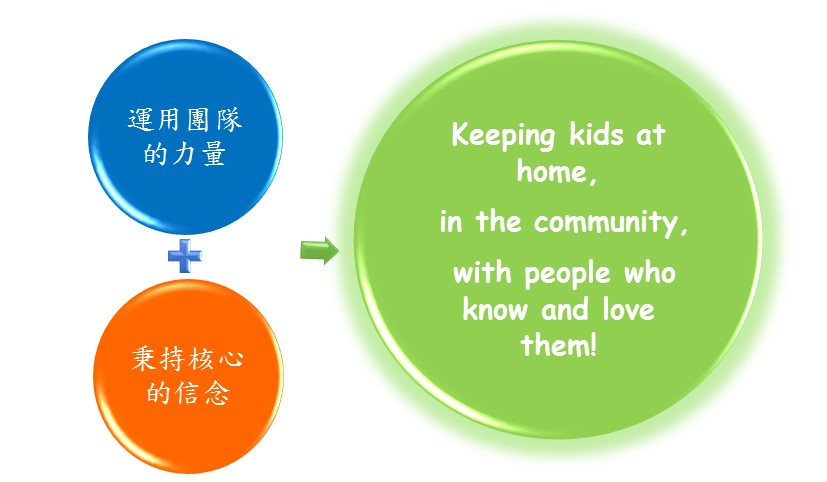 運用團隊的力量

秉持核心的信念

Keeping kids at home,

in the community,

with people who know and love them!